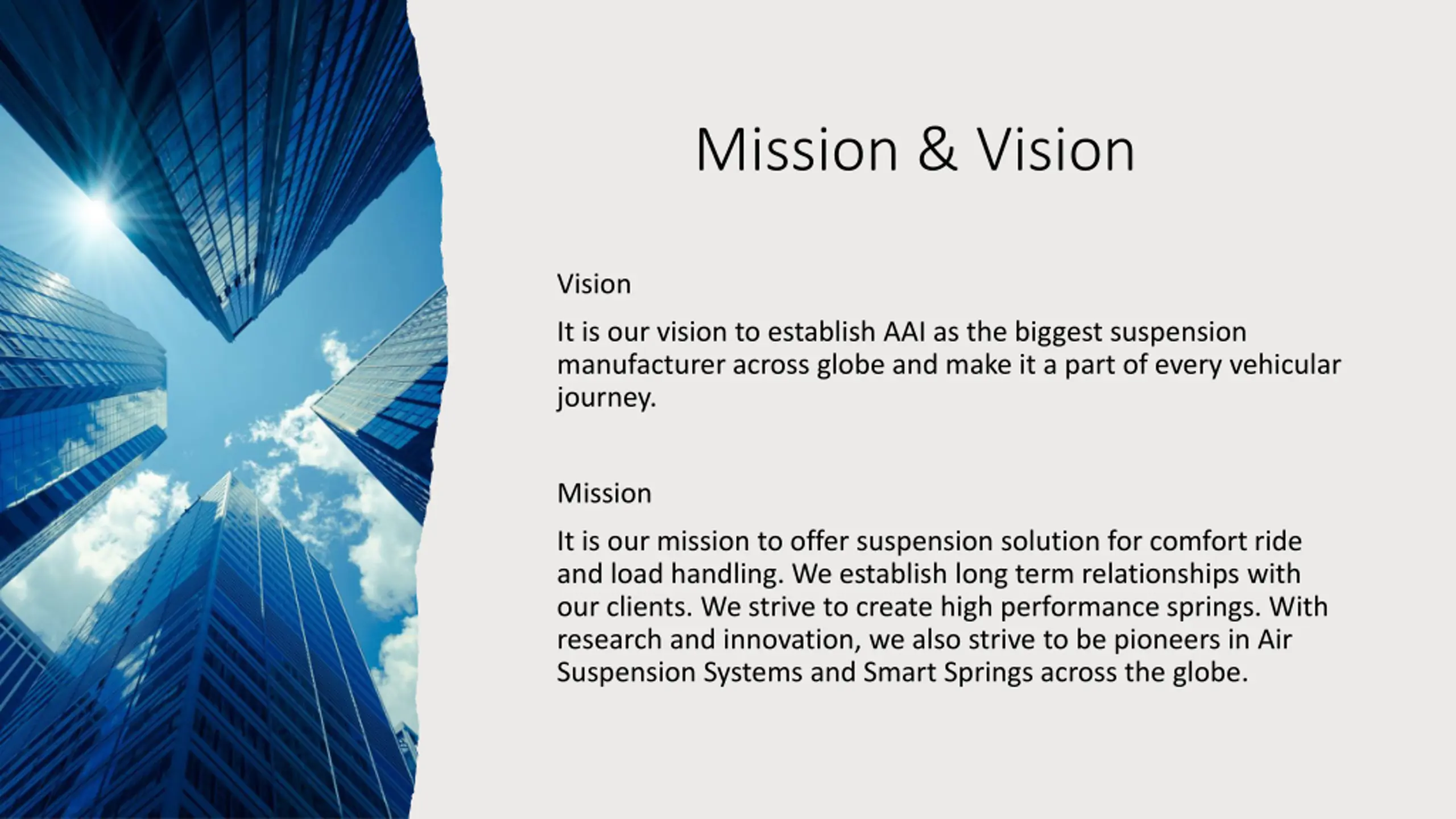 Mission & Vision

Vision

It is our vision to establish AAI as the biggest suspension manufacturer across globe and make it a part of every vehicular journey.

Mission

It is our mission to offer suspension solution for comfort ride and load handling. We establish long term relationships with our clients. We strive to create high performance springs. With research and innovation, we also strive to be pioneers in Air Suspension Systems and Smart Springs across the globe.